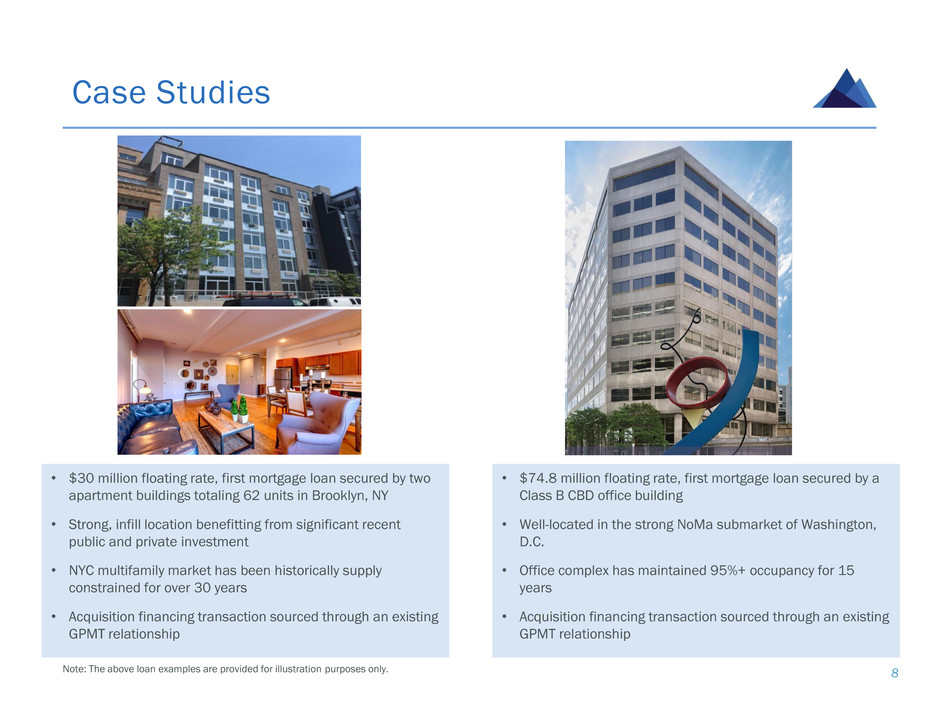 Case Studies

• \$30 million floating rate, first mortgage loan secured by two apartment buildings totaling 62 units in Brooklyn, NY

• Strong, infill location benefitting from significant recent public and private investment

• NYC multifamily market has been historically supply constrained for over 30 years

• Acquisition financing transaction sourced through an existing GPMT relationship

• \$74.8 million floating rate, first mortgage loan secured by a Class B CBD office building

• Well-located in the strong NoMa submarket of Washington, D.C.

• Office complex has maintained 95%+ occupancy for 15 years

• Acquisition financing transaction sourced through an existing GPMT relationship

Note: The above loan examples are provided for illustration purposes only.

8